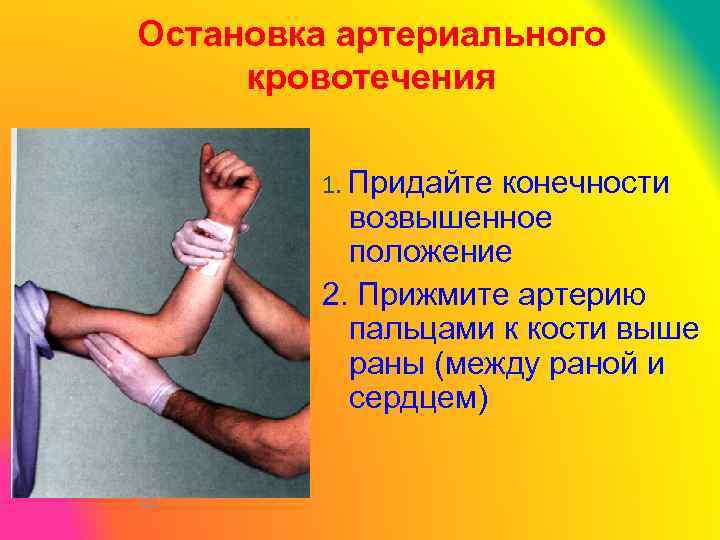 Остановка артериального кровотечения

1. Придайте конечности возвышенное положение

2. Прижмите артерию пальцами к кости выше раны (между раной и сердцем)